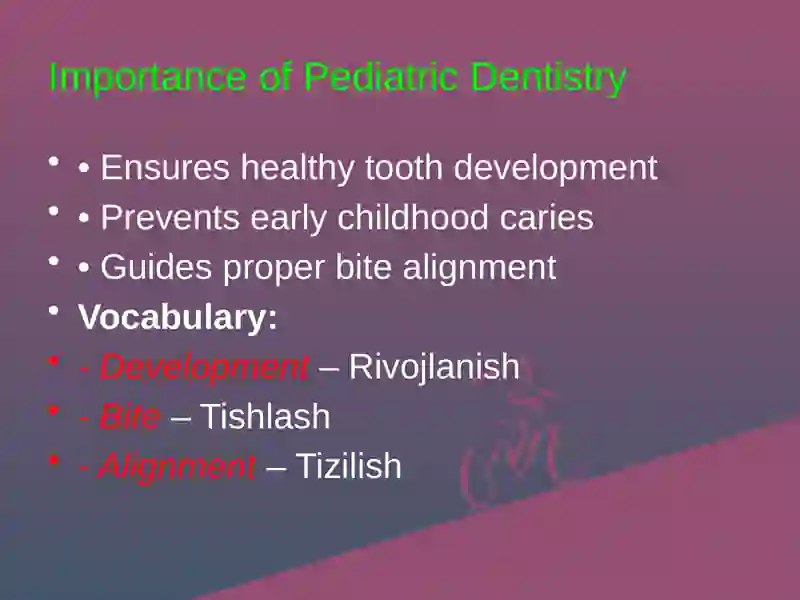 Importance of Pediatric Dentistry

• • Ensures healthy tooth development
• • Prevents early childhood caries
• • Guides proper bite alignment
• Vocabulary:
• - Development – Rivojlanish
• - Bite – Tishlash
• - Alignment – Tizilish